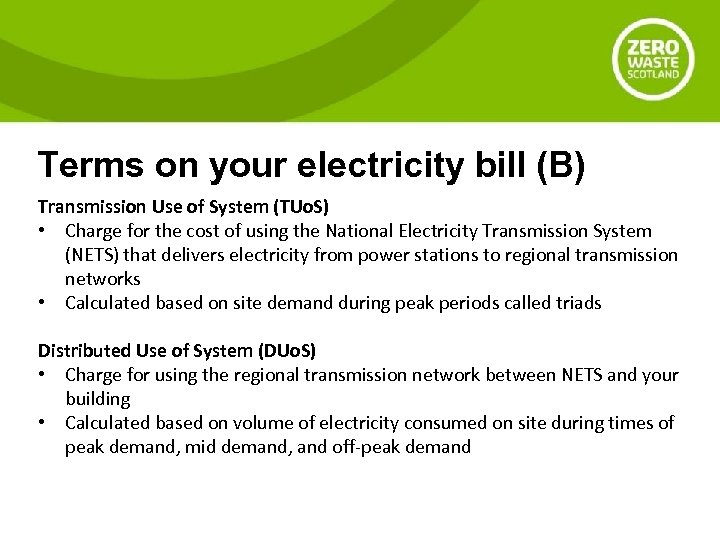 ZERO WASTE SCOTLAND

Terms on your electricity bill (B)

Transmission Use of System (TUoS)
• Charge for the cost of using the National Electricity Transmission System (NETS) that delivers electricity from power stations to regional transmission networks
• Calculated based on site demand during peak periods called triads

Distributed Use of System (DUoS)
• Charge for using the regional transmission network between NETS and your building
• Calculated based on volume of electricity consumed on site during times of peak demand, mid demand, and off-peak demand